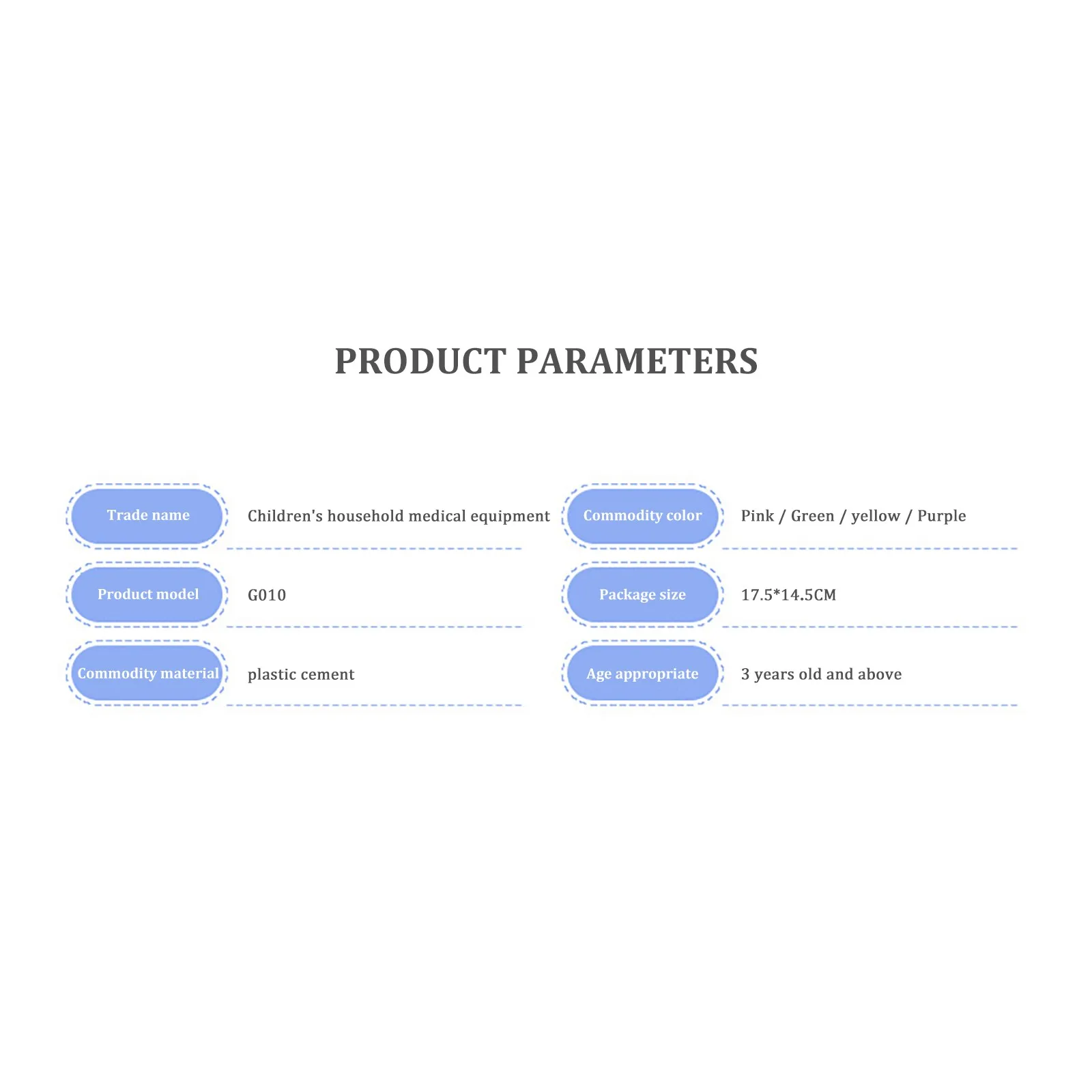 PRODUCT PARAMETERS

Trade name
Children's household medical equipment

Product model
G010

Commodity material
plastic cement

Commodity color
Pink / Green / yellow / Purple

Package size
17.5*14.5CM

Age appropriate
3 years old and above